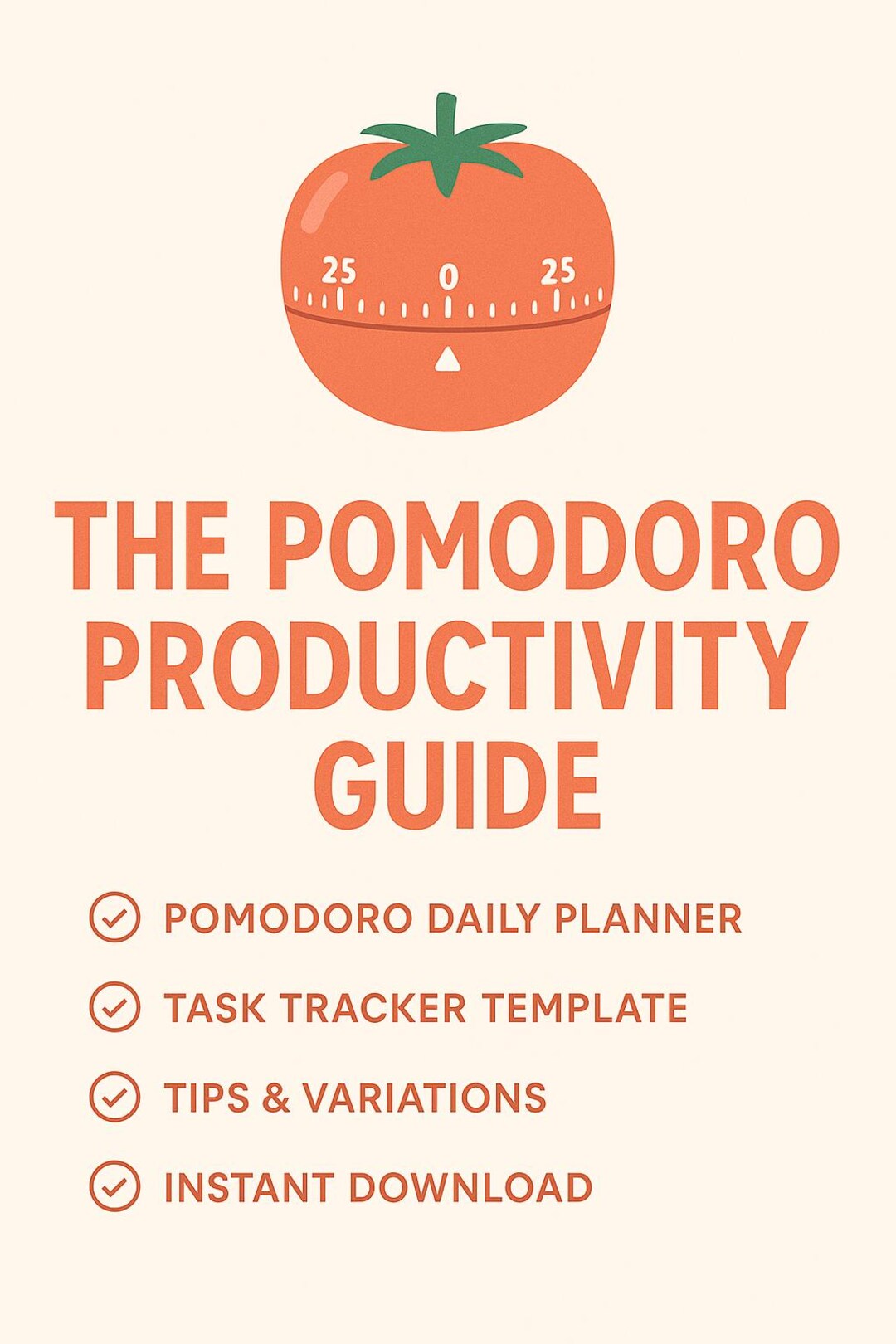 25 0 25

THE POMODORO PRODUCTIVITY GUIDE

POMODORO DAILY PLANNER

TASK TRACKER TEMPLATE

TIPS & VARIATIONS

INSTANT DOWNLOAD